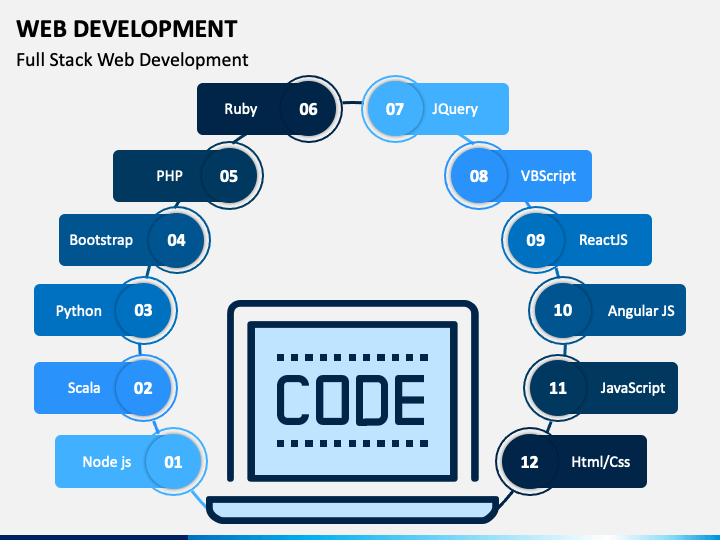 WEB DEVELOPMENT

Full Stack Web Development

Node js 01

Scala 02

Python 03

Bootstrap 04

PHP 05

Ruby 06

07 JQuery

08 VBScript

09 ReactJS

10 Angular JS

11 JavaScript

12 Html/Css

CODE